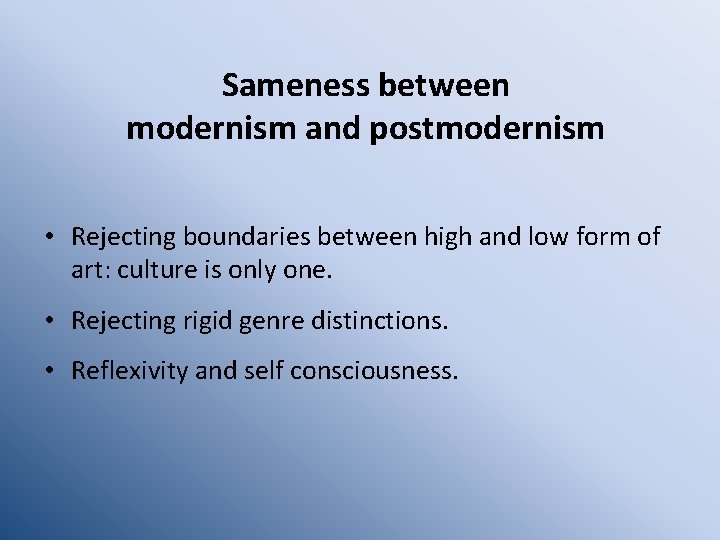 Sameness between modernism and postmodernism

• Rejecting boundaries between high and low form of art: culture is only one.

• Rejecting rigid genre distinctions.

• Reflexivity and self consciousness.